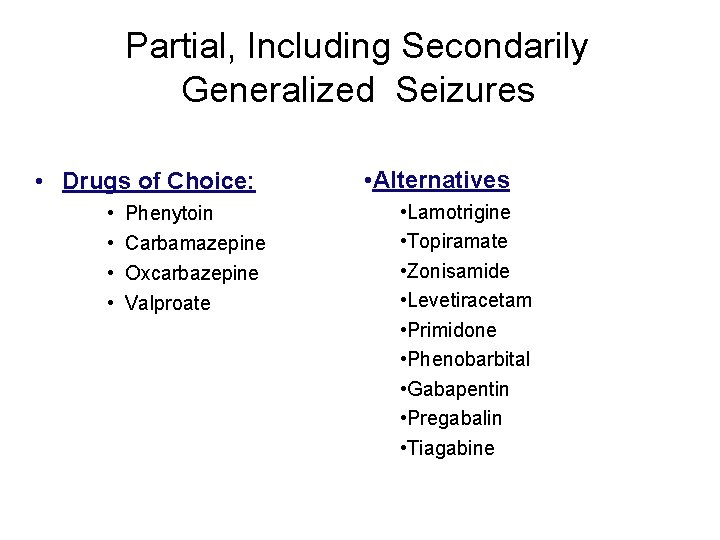 Partial, Including Secondarily Generalized Seizures

• Drugs of Choice:
• Phenytoin
• Carbamazepine
• Oxcarbazepine
• Valproate

•Alternatives
•Lamotrigine
•Topiramate
•Zonisamide
•Levetiracetam
•Primidone
•Phenobarbital
•Gabapentin
•Pregabalin
•Tiagabine